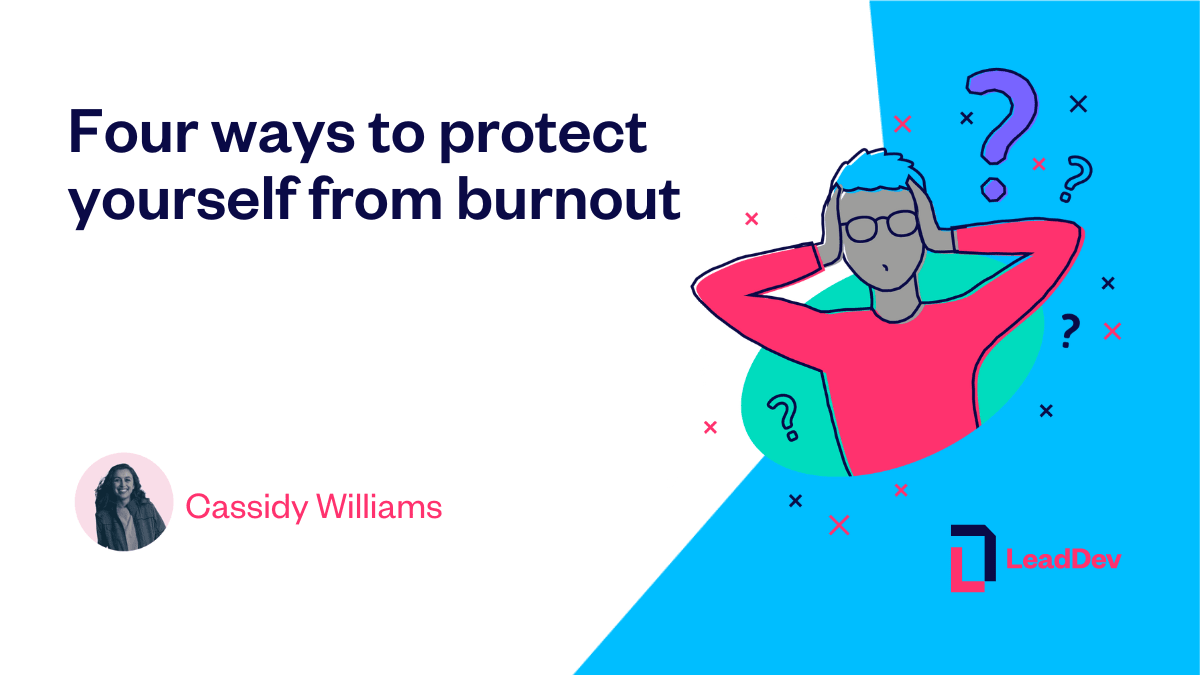 Four ways to protect yourself from burnout

Cassidy Williams

LeadDev